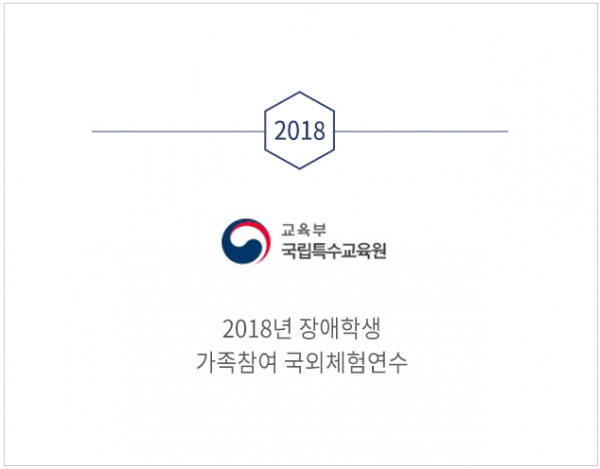 2018

교육부
국립특수교육원

2018년 장애학생
가족참여 국외체험연수